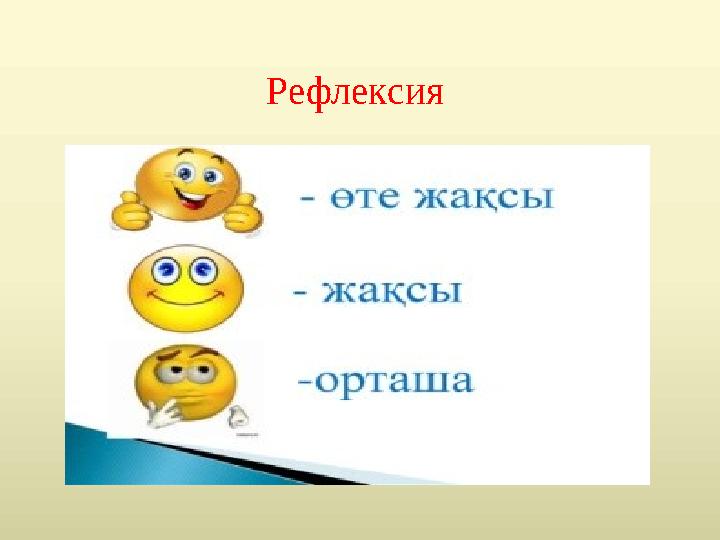 Рефлексия

- өте жақсы

- жақсы

-орташа